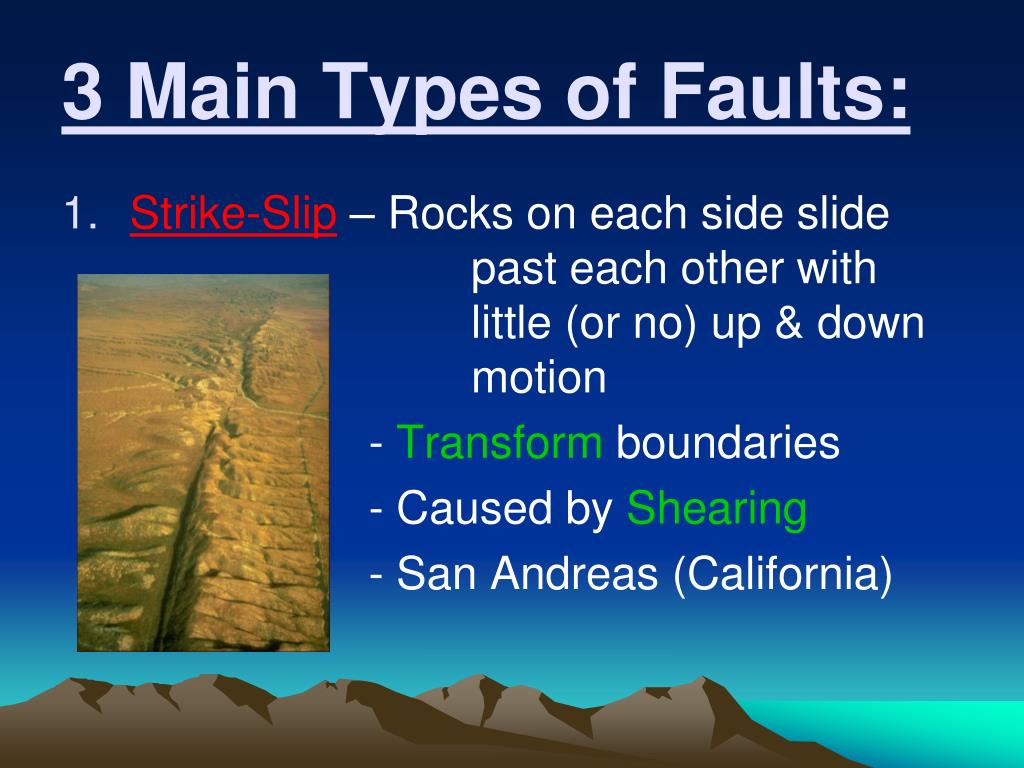 3 Main Types of Faults:

1. Strike-Slip – Rocks on each side slide past each other with little (or no) up & down motion

- Transform boundaries

- Caused by Shearing

- San Andreas (California)